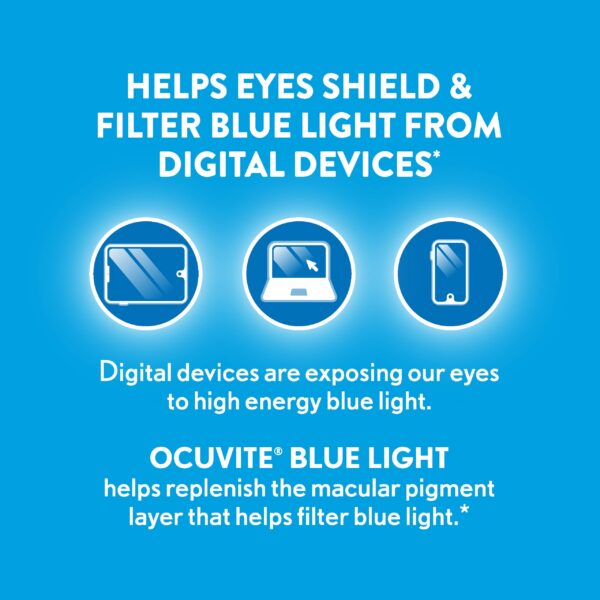 HELPS EYES SHIELD & FILTER BLUE LIGHT FROM DIGITAL DEVICES*

Digital devices are exposing our eyes to high energy blue light.

OCUVITE® BLUE LIGHT
helps replenish the macular pigment layer that helps filter blue light.*